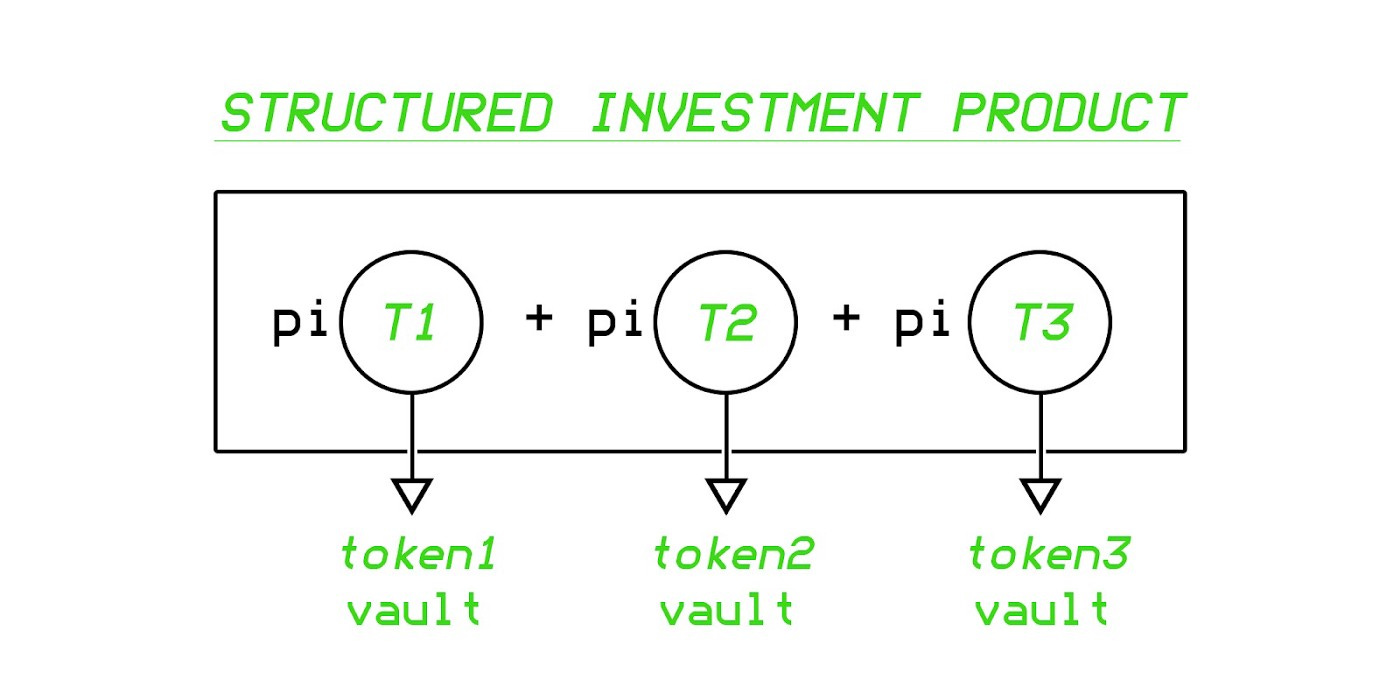 STRUCTURED INVESTMENT PRODUCT

pi T1 + pi T2 + pi T3

token1 vault

token2 vault

token3 vault